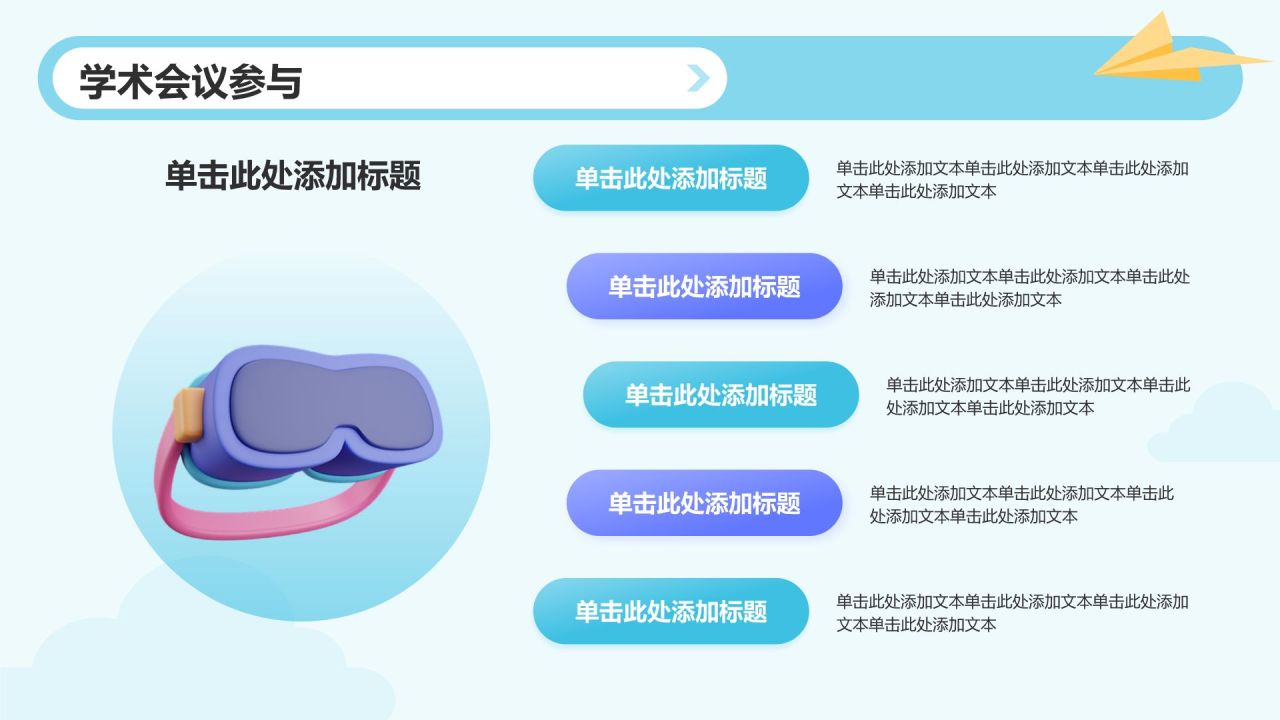 学术会议参与

单击此处添加标题

单击此处添加标题

单击此处添加文本单击此处添加文本单击此处添加文本单击此处添加文本

单击此处添加标题

单击此处添加文本单击此处添加文本单击此处添加文本单击此处添加文本

单击此处添加标题

单击此处添加文本单击此处添加文本单击此处添加文本单击此处添加文本

单击此处添加标题

单击此处添加文本单击此处添加文本单击此处添加文本单击此处添加文本

单击此处添加标题

单击此处添加文本单击此处添加文本单击此处添加文本单击此处添加文本